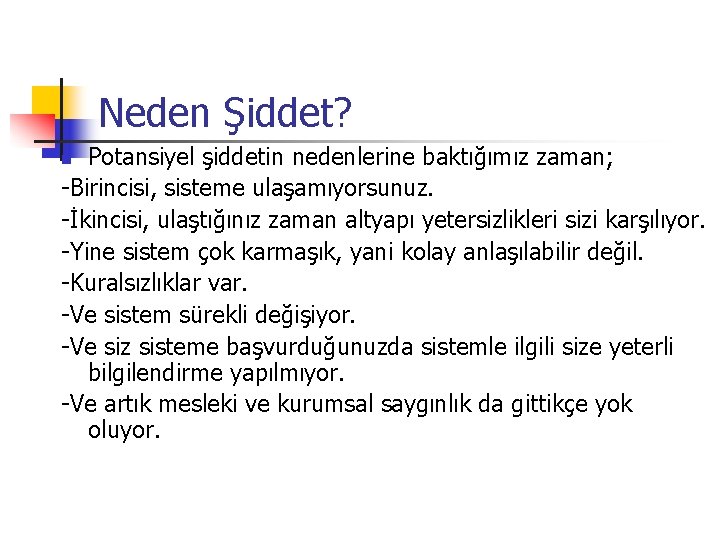 Neden Şiddet?

Potansiyel şiddetin nedenlerine baktığımız zaman;

-Birincisi, sisteme ulaşamıyorsunuz.

-İkincisi, ulaştığınız zaman altyapı yetersizlikleri sizi karşılıyor.

-Yine sistem çok karmaşık, yani kolay anlaşılabilir değil.

-Kuralsızlıklar var.

-Ve sistem sürekli değişiyor.

-Ve siz sisteme başvurduğunuzda sistemle ilgili size yeterli bilgilendirme yapılmıyor.

-Ve artık mesleki ve kurumsal saygınlık da gittikçe yok oluyor.